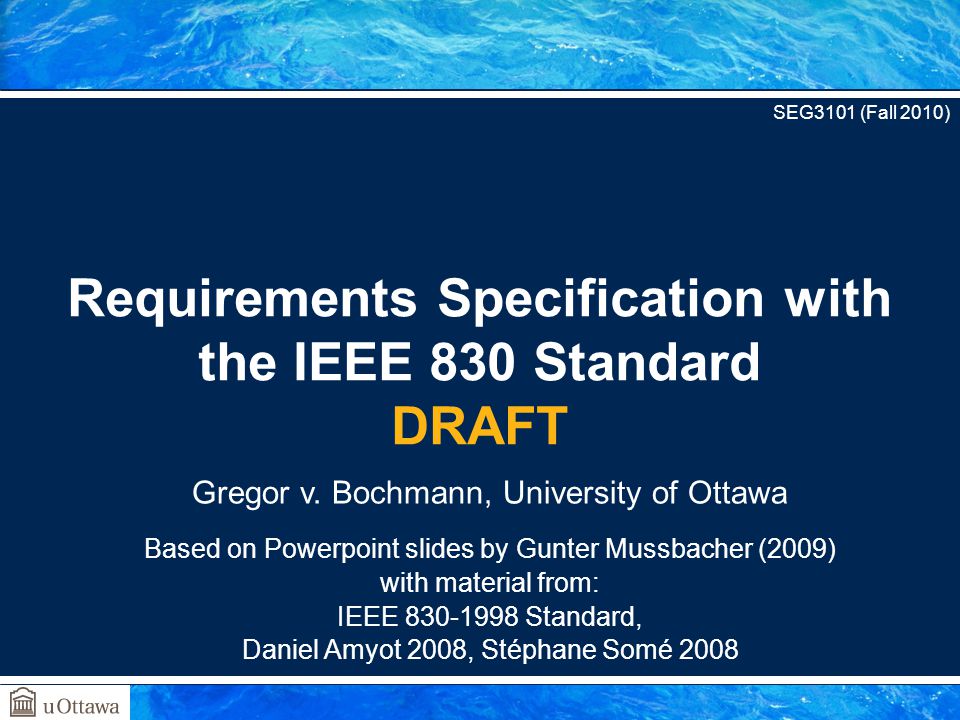 SEG3101 (Fall 2010)

Requirements Specification with the IEEE 830 Standard
DRAFT

Gregor v. Bochmann, University of Ottawa

Based on Powerpoint slides by Gunter Mussbacher (2009) with material from:
IEEE 830-1998 Standard,
Daniel Amyot 2008, Stéphane Somé 2008

uOttawa